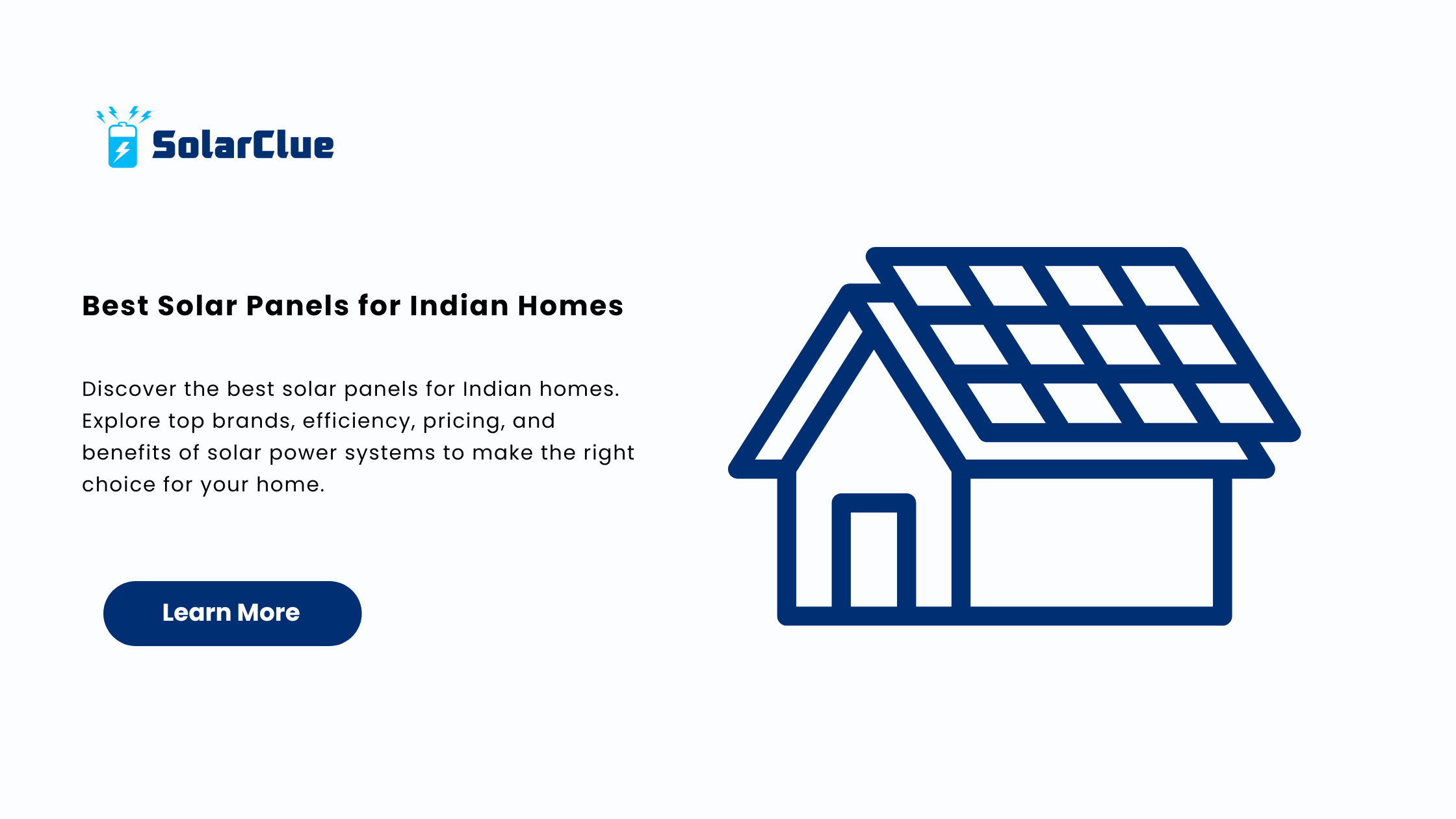 SolarClue

Best Solar Panels for Indian Homes

Discover the best solar panels for Indian homes. Explore top brands, efficiency, pricing, and benefits of solar power systems to make the right choice for your home.

Learn More